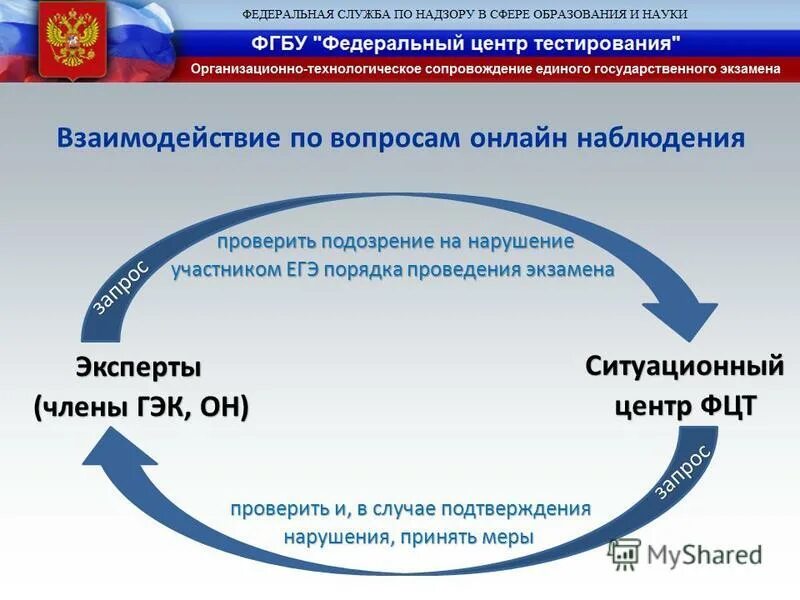 ФЕДЕРАЛЬНАЯ СЛУЖБА ПО НАДЗОРУ В СФЕРЕ ОБРАЗОВАНИЯ И НАУКИ

ФГБУ "Федеральный центр тестирования"

Организационно-технологическое сопровождение единого государственного экзамена

Взаимодействие по вопросам онлайн наблюдения

запрос

проверить подозрение на нарушение участником ЕГЭ порядка проведения экзамена

Эксперты (члены ГЭК, ОН)

Ситуационный центр ФЦТ

запрос

проверить и, в случае подтверждения нарушения, принять меры

MyShared